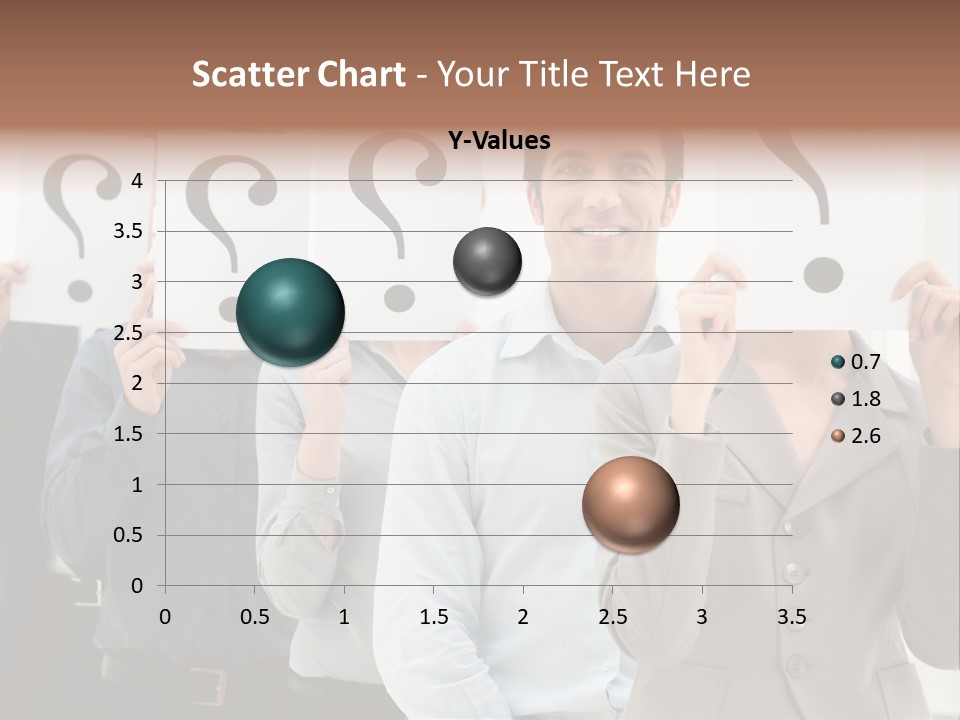 Scatter Chart - Your Title Text Here

Y-Values

4
3.5
3
2.5
2
1.5
1
0.5
0

0 0.5 1 1.5 2 2.5 3 3.5

0.7
1.8
2.6